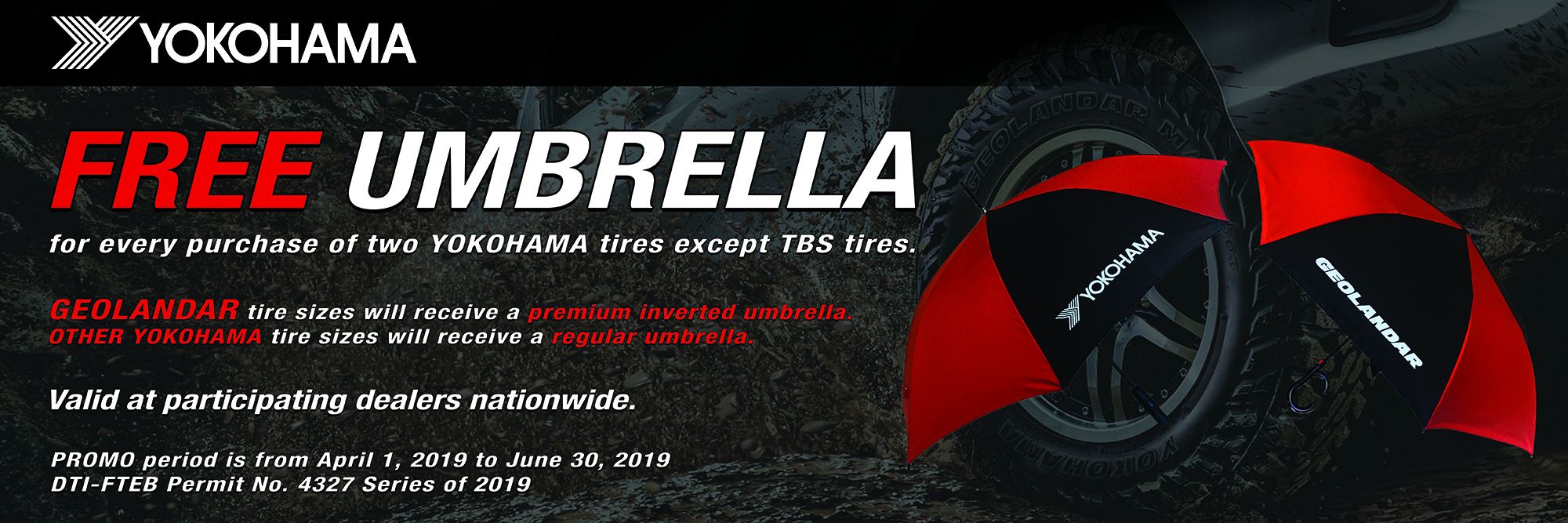 YOKOHAMA

FREE UMBRELLA

for every purchase of two YOKOHAMA tires except TBS tires.

GEOLANDAR tire sizes will receive a premium inverted umbrella.
OTHER YOKOHAMA tire sizes will receive a regular umbrella.

Valid at participating dealers nationwide.

PROMO period is from April 1, 2019 to June 30, 2019
DTI-FTEB Permit No. 4327 Series of 2019

GEOLANDAR M

YOKOHAMA

YOKOHAMA

GEOLANDAR